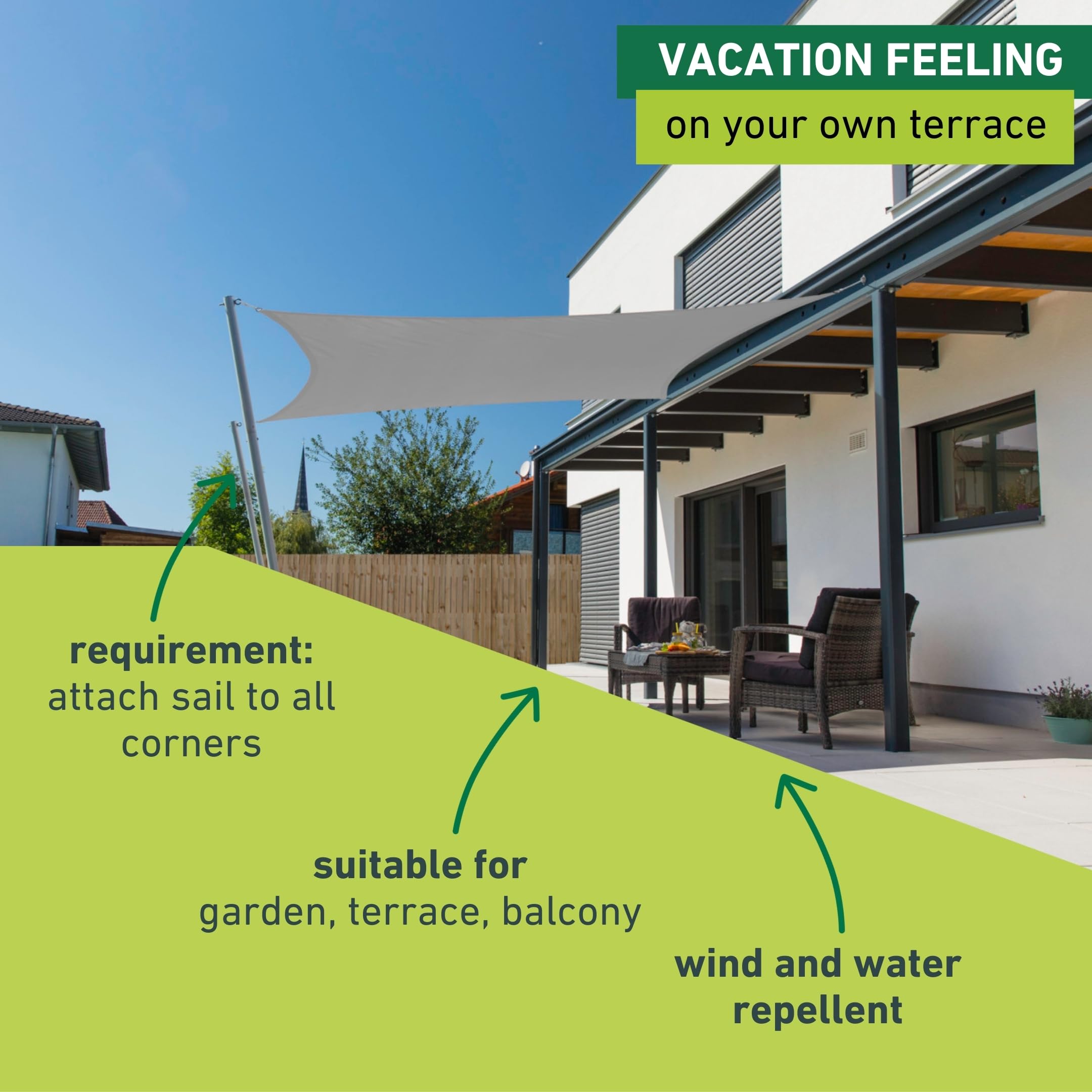 VACATION FEELING
on your own terrace

requirement:
attach sail to all corners

suitable for
garden, terrace, balcony

wind and water repellent